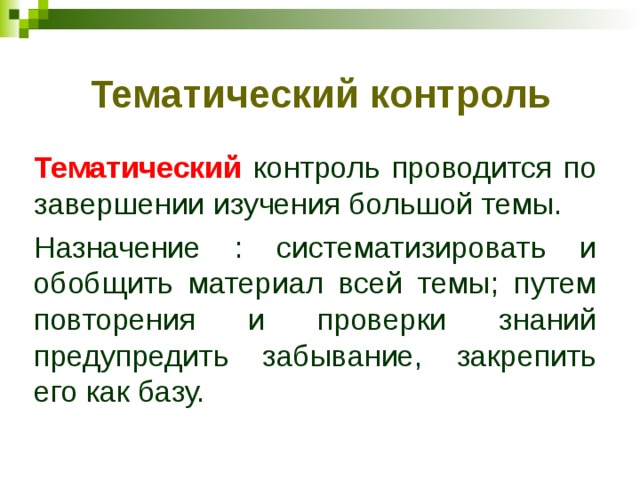 Тематический контроль

Тематический контроль проводится по завершении изучения большой темы.

Назначение : систематизировать и обобщить материал всей темы; путем повторения и проверки знаний предупредить забывание, закрепить его как базу.